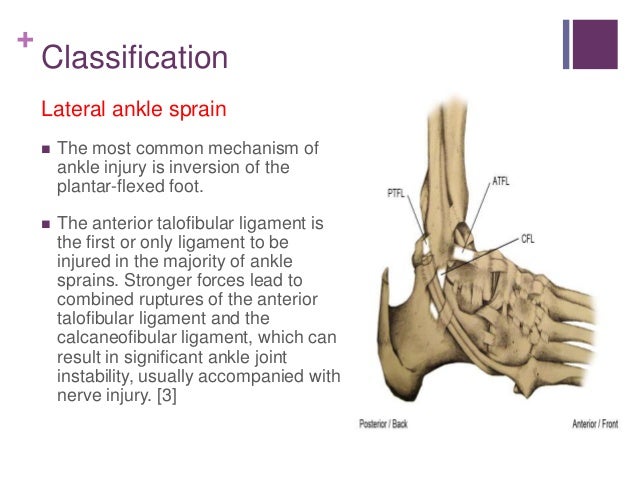 + Classification

Lateral ankle sprain

■ The most common mechanism of ankle injury is inversion of the plantar-flexed foot.

■ The anterior talofibular ligament is the first or only ligament to be injured in the majority of ankle sprains. Stronger forces lead to combined ruptures of the anterior talofibular ligament and the calcaneofibular ligament, which can result in significant ankle joint instability, usually accompanied with nerve injury. [3]

PTFL

ATFL

CFL

Posterior / Back

Anterior / Front